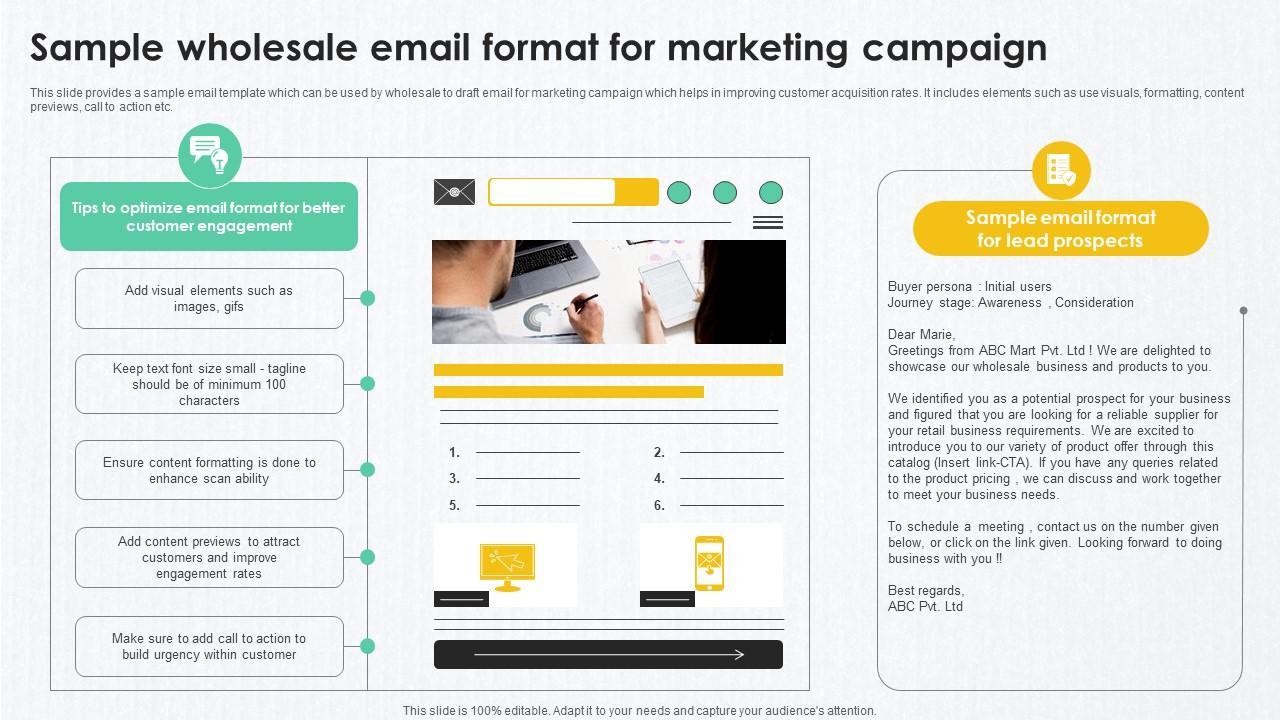 Sample wholesale email format for marketing campaign

This slide provides a sample email template which can be used by wholesale to draft email for marketing campaign which helps in improving customer acquisition rates. It includes elements such as use visuals, formatting, content previews, call to action etc.

Tips to optimize email format for better customer engagement

Add visual elements such as images, gifs

Keep text font size small - tagline should be of minimum 100 characters

Ensure content formatting is done to enhance scan ability

Add content previews to attract customers and improve engagement rates

Make sure to add call to action to build urgency within customer

1.
2.
3.
4.
5.
6.

Sample email format for lead prospects

Buyer persona : Initial users
Journey stage: Awareness , Consideration

Dear Marie,
Greetings from ABC Mart Pvt. Ltd ! We are delighted to showcase our wholesale business and products to you.

We identified you as a potential prospect for your business and figured that you are looking for a reliable supplier for your retail business requirements. We are excited to introduce you to our variety of product offer through this catalog (Insert link-CTA). If you have any queries related to the product pricing , we can discuss and work together to meet your business needs.

To schedule a meeting , contact us on the number given below, or click on the link given. Looking forward to doing business with you !!

Best regards,
ABC Pvt. Ltd

This slide is 100% editable. Adapt it to your needs and capture your audience's attention.